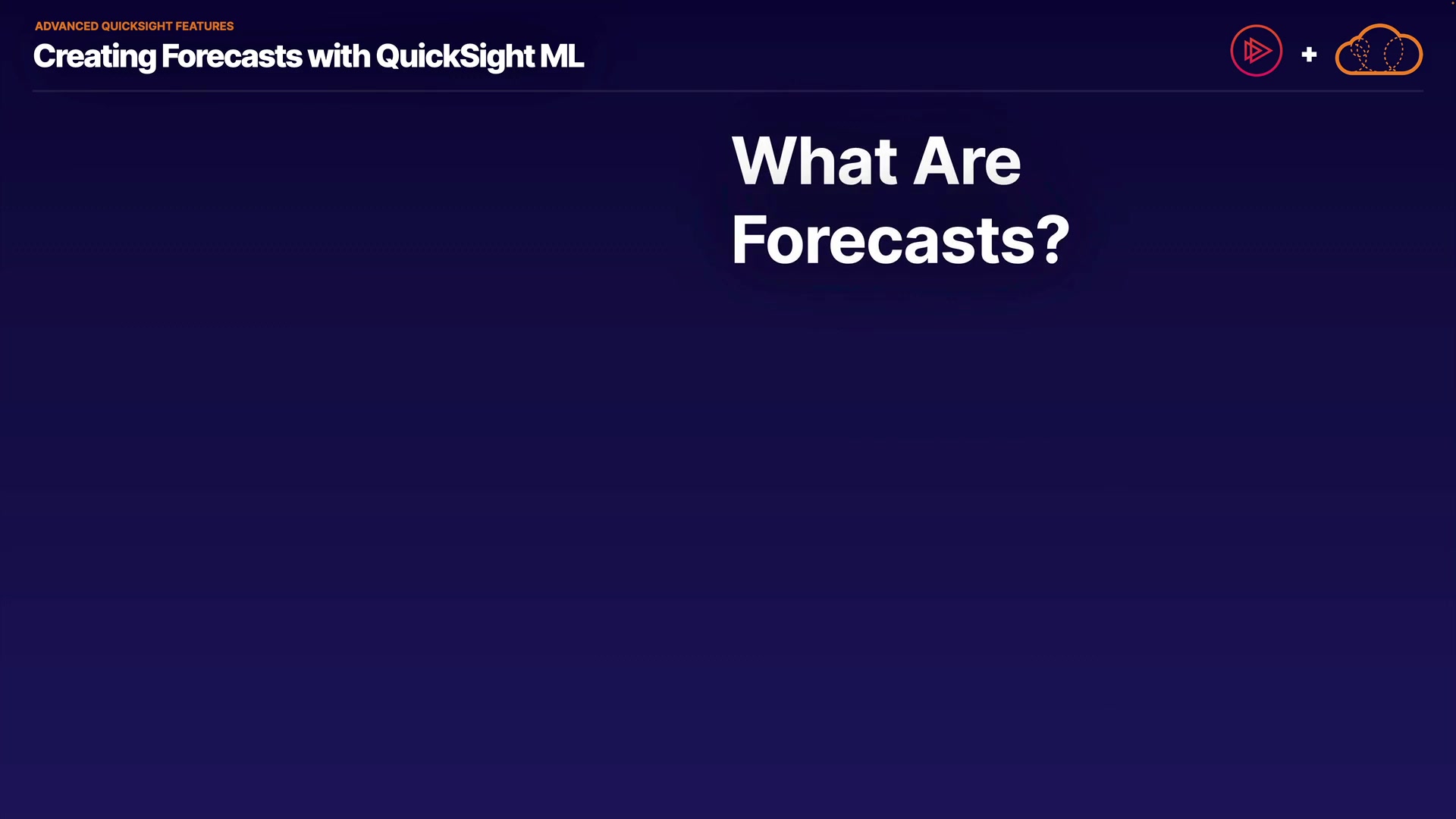 ADVANCED QUICKSIGHT FEATURES
Creating Forecasts with QuickSight ML

+

What Are Forecasts?